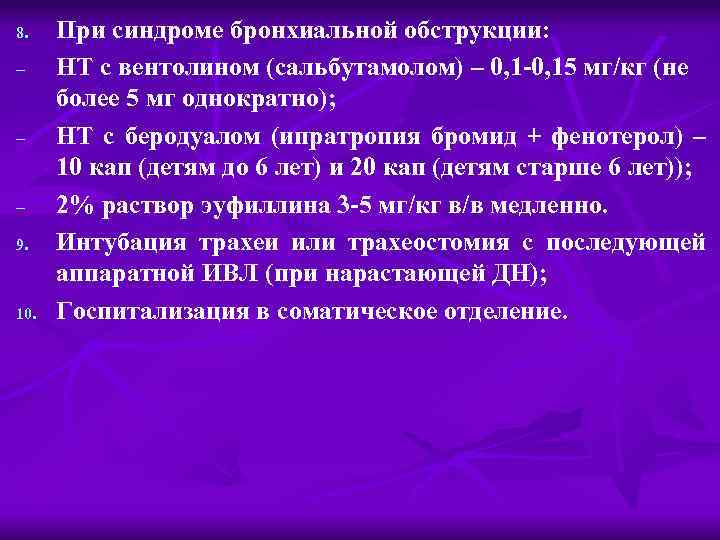 8. При синдроме бронхиальной обструкции:

– НТ с вентолином (сальбутамолом) – 0,1-0,15 мг/кг (не более 5 мг однократно);

– НТ с беродуалом (ипратропия бромид + фенотерол) – 10 кап (детям до 6 лет) и 20 кап (детям старше 6 лет));

– 2% раствор эуфиллина 3-5 мг/кг в/в медленно.

9. Интубация трахеи или трахеостомия с последующей аппаратной ИВЛ (при нарастающей ДН);

10. Госпитализация в соматическое отделение.